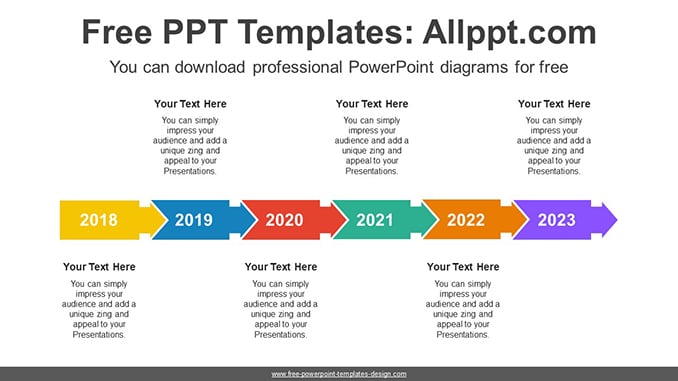 Free PPT Templates: Allppt.com

You can download professional PowerPoint diagrams for free

Your Text Here

You can simply impress your audience and add a unique zing and appeal to your Presentations.

Your Text Here

You can simply impress your audience and add a unique zing and appeal to your Presentations.

Your Text Here

You can simply impress your audience and add a unique zing and appeal to your Presentations.

2018

2019

2020

2021

2022

2023

Your Text Here

You can simply impress your audience and add a unique zing and appeal to your Presentations.

Your Text Here

You can simply impress your audience and add a unique zing and appeal to your Presentations.

Your Text Here

You can simply impress your audience and add a unique zing and appeal to your Presentations.

www.free-powerpoint-templates-design.com